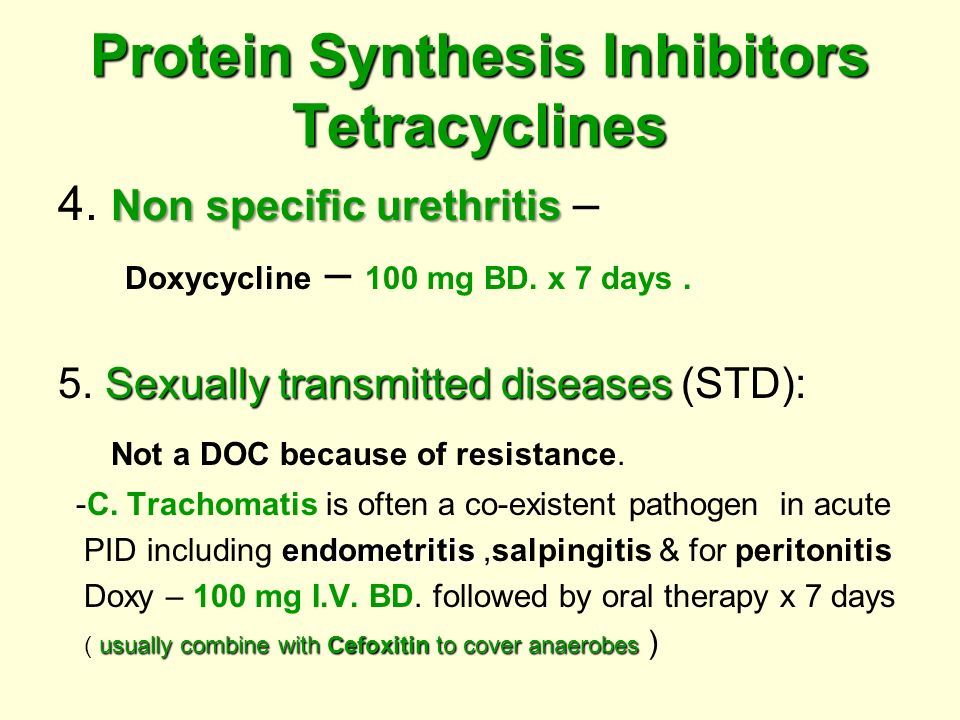 Protein Synthesis Inhibitors
Tetracyclines

4. Non specific urethritis –

Doxycycline – 100 mg BD. x 7 days .

5. Sexually transmitted diseases (STD):

Not a DOC because of resistance.

-C. Trachomatis is often a co-existent pathogen in acute PID including endometritis ,salpingitis & for peritonitis Doxy – 100 mg I.V. BD. followed by oral therapy x 7 days ( usually combine with Cefoxitin to cover anaerobes )